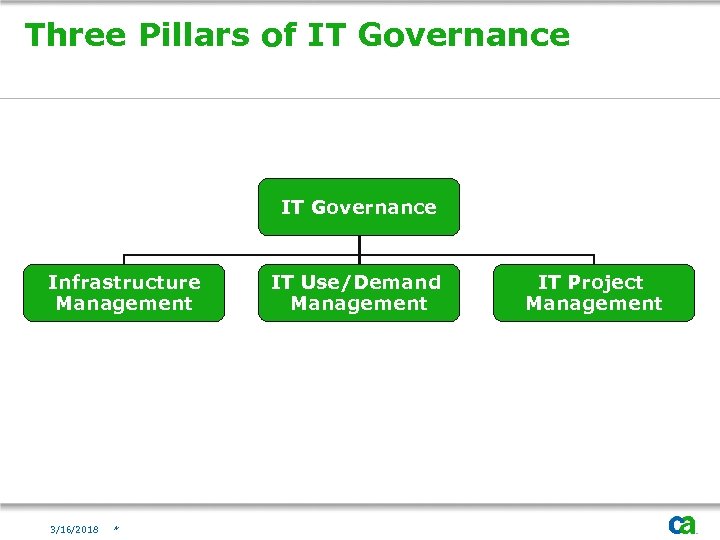 Three Pillars of IT Governance

IT Governance

Infrastructure Management

IT Use/Demand Management

IT Project Management

3/16/2018 *

ca